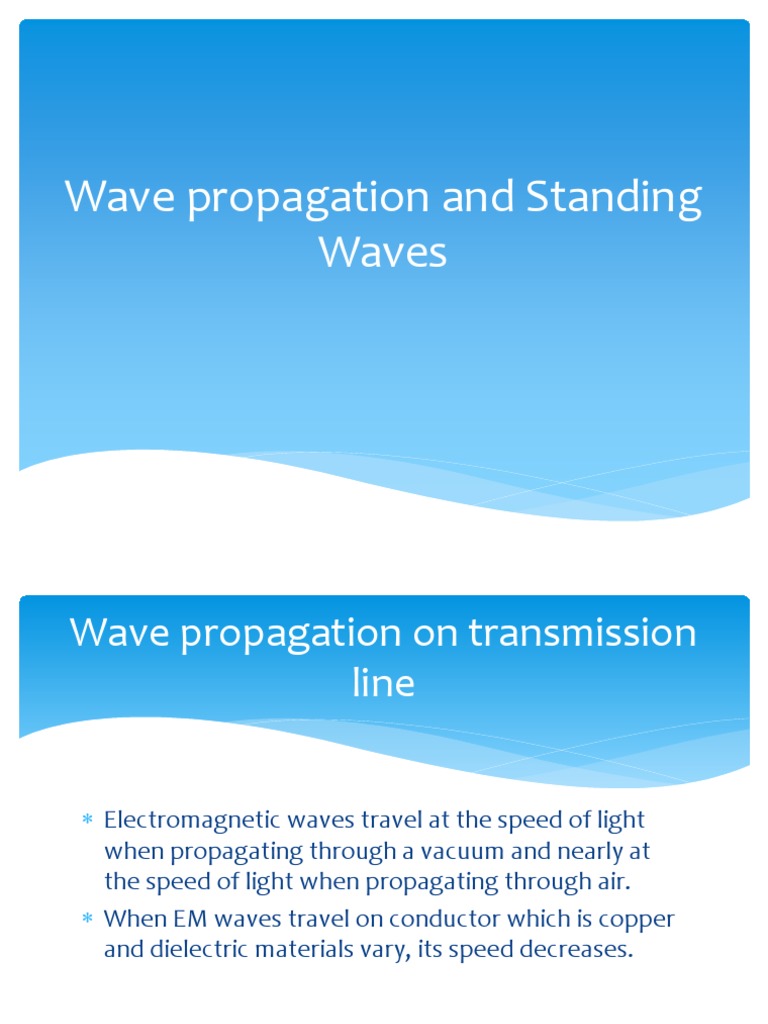 Wave propagation and Standing Waves

Wave propagation on transmission line

* Electromagnetic waves travel at the speed of light when propagating through a vacuum and nearly at the speed of light when propagating through air.
* When EM waves travel on conductor which is copper and dielectric materials vary, its speed decreases.